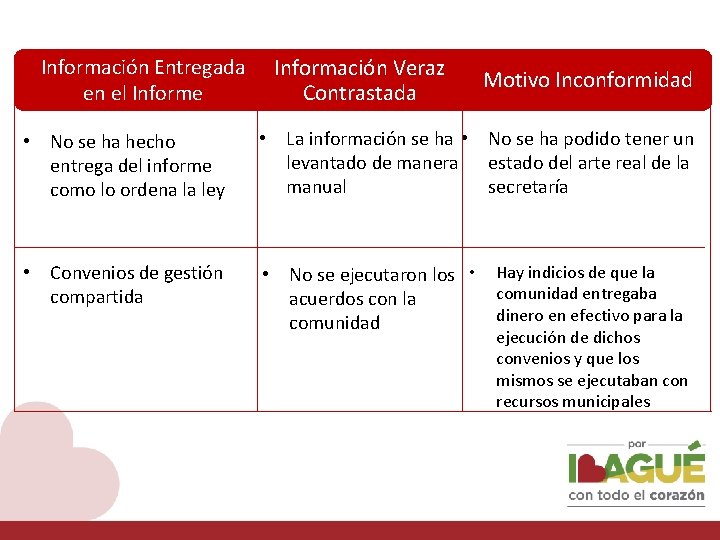 | Información Entregada en el Informe | Información Veraz Contrastada | Motivo Inconformidad |
|---|---|---|
| • No se ha hecho entrega del informe como lo ordena la ley | • La información se ha levantado de manera manual | • No se ha podido tener un estado del arte real de la secretaría |
| • Convenios de gestión compartida | • No se ejecutaron los acuerdos con la comunidad | • Hay indicios de que la comunidad entregaba dinero en efectivo para la ejecución de dichos convenios y que los mismos se ejecutaban con recursos municipales |

por
IBAGUÉ
con todo el corazón